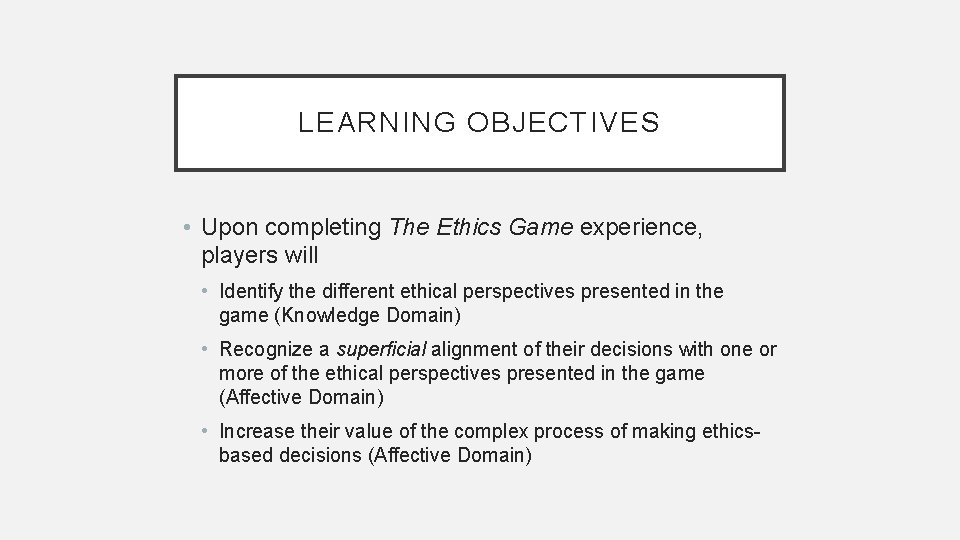 LEARNING OBJECTIVES

• Upon completing The Ethics Game experience, players will

• Identify the different ethical perspectives presented in the game (Knowledge Domain)

• Recognize a superficial alignment of their decisions with one or more of the ethical perspectives presented in the game (Affective Domain)

• Increase their value of the complex process of making ethics-based decisions (Affective Domain)